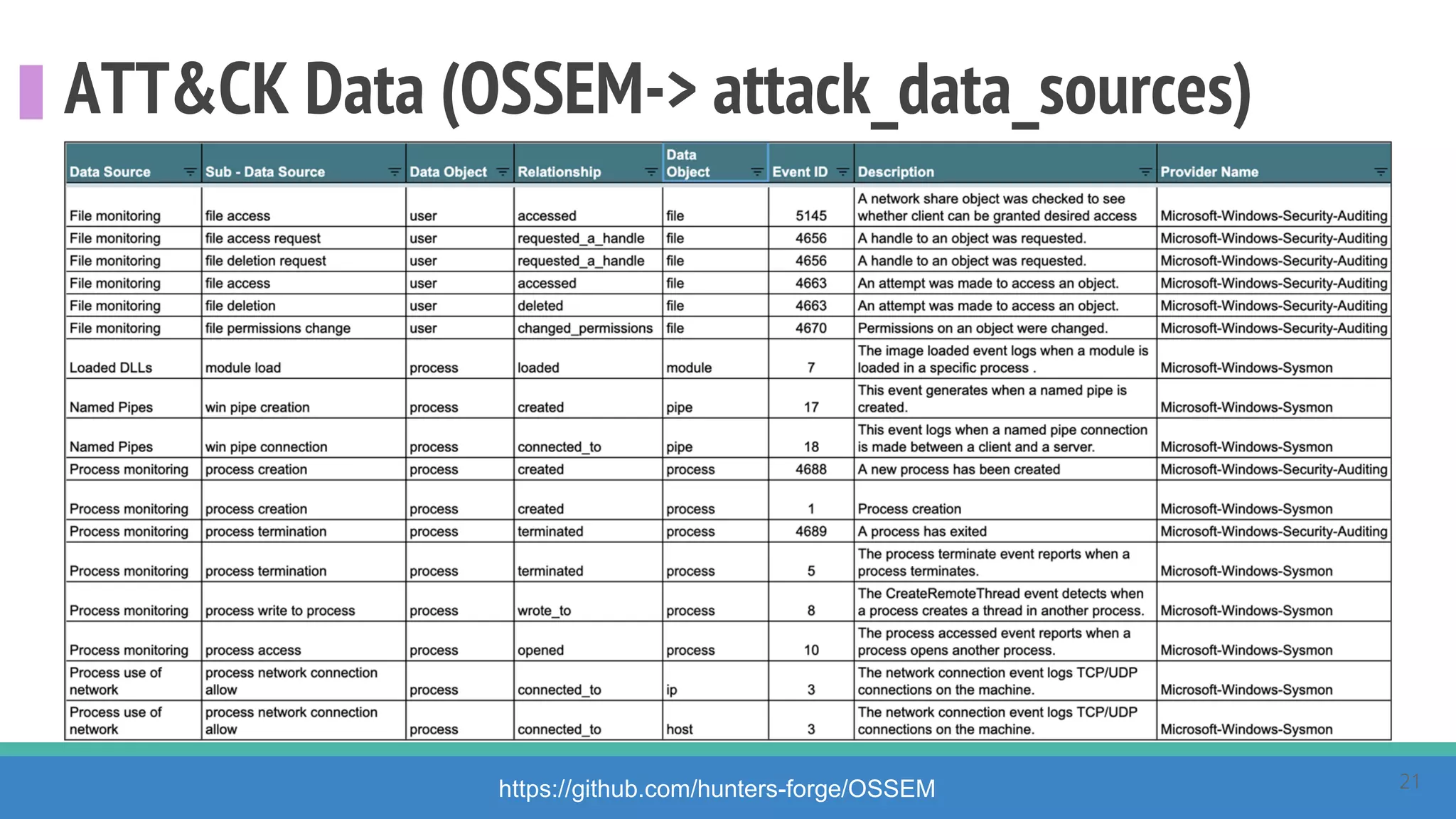 ATT&CK Data (OSSEM-> attack_data_sources)

| Data Source | Sub - Data Source | Data Object | Relationship | Data Object | Event ID | Description | Provider Name |
|---|---|---|---|---|---|---|---|
| File monitoring | file access | user | accessed | file | 5145 | A network share object was checked to see whether client can be granted desired access | Microsoft-Windows-Security-Auditing |
| File monitoring | file access request | user | requested_a_handle | file | 4656 | A handle to an object was requested. | Microsoft-Windows-Security-Auditing |
| File monitoring | file deletion request | user | requested_a_handle | file | 4656 | A handle to an object was requested. | Microsoft-Windows-Security-Auditing |
| File monitoring | file access | user | accessed | file | 4663 | An attempt was made to access an object. | Microsoft-Windows-Security-Auditing |
| File monitoring | file deletion | user | deleted | file | 4663 | An attempt was made to access an object. | Microsoft-Windows-Security-Auditing |
| File monitoring | file permissions change | user | changed_permissions | file | 4670 | Permissions on an object were changed. | Microsoft-Windows-Security-Auditing |
| Loaded DLLs | module load | process | loaded | module | 7 | The image loaded event logs when a module is loaded in a specific process . | Microsoft-Windows-Sysmon |
| Named Pipes | win pipe creation | process | created | pipe | 17 | This event generates when a named pipe is created. | Microsoft-Windows-Sysmon |
| Named Pipes | win pipe connection | process | connected_to | pipe | 18 | This event logs when a named pipe connection is made between a client and a server. | Microsoft-Windows-Sysmon |
| Process monitoring | process creation | process | created | process | 4688 | A new process has been created | Microsoft-Windows-Security-Auditing |
| Process monitoring | process creation | process | created | process | 1 | Process creation | Microsoft-Windows-Sysmon |
| Process monitoring | process termination | process | terminated | process | 4689 | A process has exited | Microsoft-Windows-Security-Auditing |
| Process monitoring | process termination | process | terminated | process | 5 | The process terminate event reports when a process terminates. | Microsoft-Windows-Sysmon |
| Process monitoring | process write to process | process | wrote_to | process | 8 | The CreateRemoteThread event detects when a process creates a thread in another process. | Microsoft-Windows-Sysmon |
| Process monitoring | process access | process | opened | process | 10 | The process accessed event reports when a process opens another process. | Microsoft-Windows-Sysmon |
| Process use of network | process network connection allow | process | connected_to | ip | 3 | The network connection event logs TCP/UDP connections on the machine. | Microsoft-Windows-Sysmon |
| Process use of network | process network connection allow | process | connected_to | host | 3 | The network connection event logs TCP/UDP connections on the machine. | Microsoft-Windows-Sysmon |

https://github.com/hunters-forge/OSSEM

21